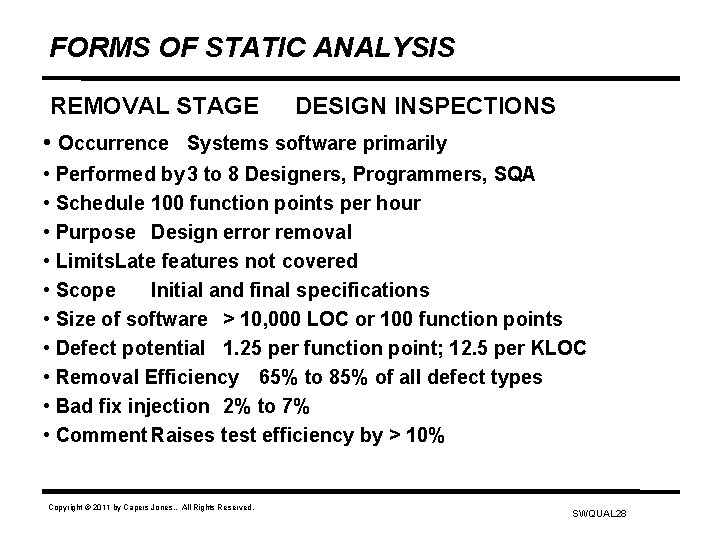 FORMS OF STATIC ANALYSIS

REMOVAL STAGE DESIGN INSPECTIONS

• Occurrence Systems software primarily
• Performed by3 to 8 Designers, Programmers, SQA
• Schedule 100 function points per hour
• Purpose Design error removal
• LimitsLate features not covered
• Scope Initial and final specifications
• Size of software > 10,000 LOC or 100 function points
• Defect potential 1.25 per function point; 12.5 per KLOC
• Removal Efficiency 65% to 85% of all defect types
• Bad fix injection 2% to 7%
• Comment Raises test efficiency by > 10%

Copyright © 2011 by Capers Jones.. All Rights Reserved.

SWQUAL28